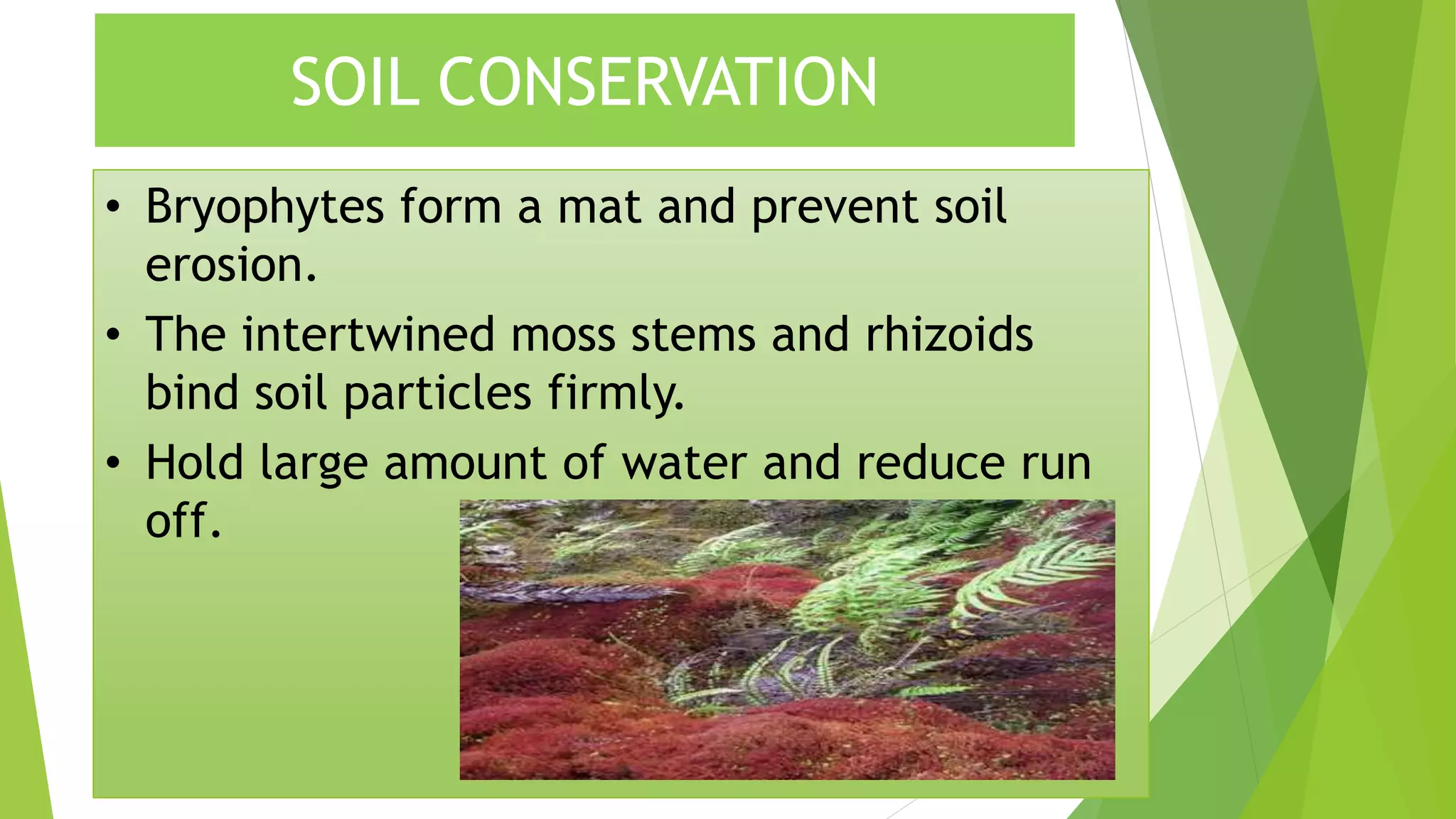 SOIL CONSERVATION

• Bryophytes form a mat and prevent soil erosion.

• The intertwined moss stems and rhizoids bind soil particles firmly.

• Hold large amount of water and reduce run off.